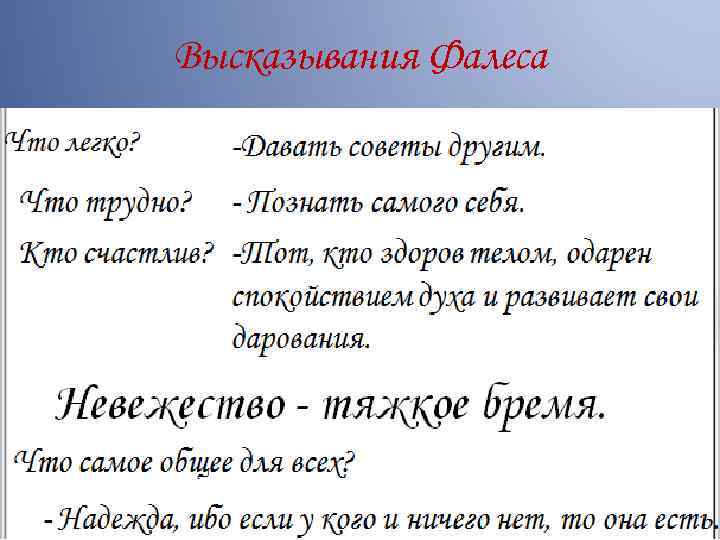 Высказывания Фалеса

Что легко? -Давать советы другим.

Что трудно? - Познать самого себя.

Кто счастлив? -Тот, кто здоров телом, одарен спокойствием духа и развивает свои дарования.

Невежество - тяжкое бремя.

Что самое общее для всех?

- Надежда, ибо если у кого и ничего нет, то она есть.